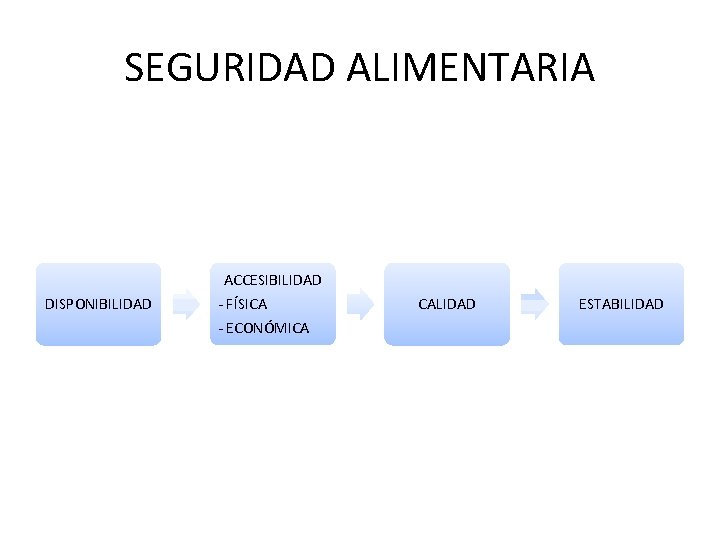 SEGURIDAD ALIMENTARIA

DISPONIBILIDAD

ACCESIBILIDAD
- FÍSICA
- ECONÓMICA

CALIDAD

ESTABILIDAD